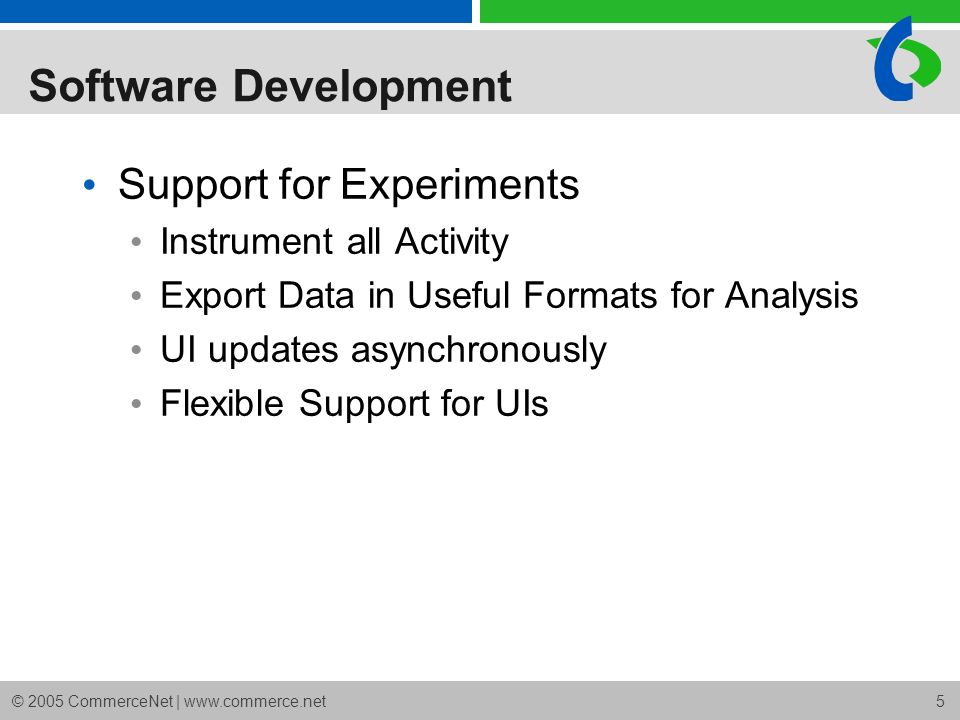 Software Development

• Support for Experiments
  • Instrument all Activity
  • Export Data in Useful Formats for Analysis
  • UI updates asynchronously
  • Flexible Support for UIs

© 2005 CommerceNet | www.commerce.net

5